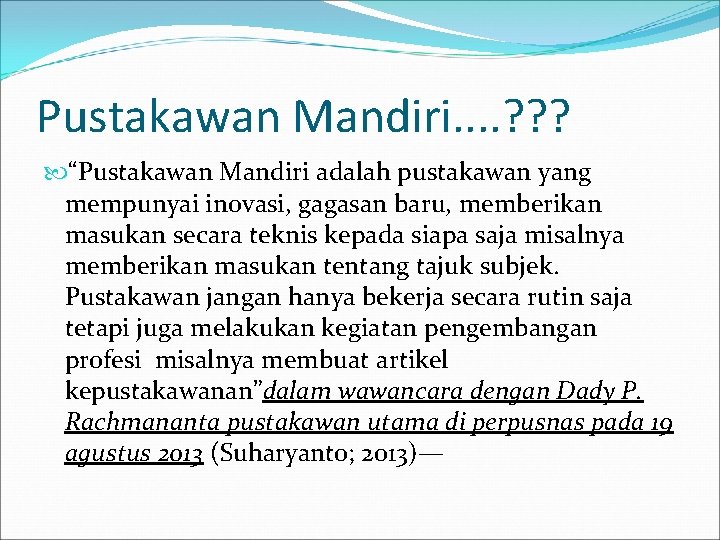 Pustakawan Mandiri….???

“Pustakawan Mandiri adalah pustakawan yang mempunyai inovasi, gagasan baru, memberikan masukan secara teknis kepada siapa saja misalnya memberikan masukan tentang tajuk subjek. Pustakawan jangan hanya bekerja secara rutin saja tetapi juga melakukan kegiatan pengembangan profesi misalnya membuat artikel kepustakawanan”dalam wawancara dengan Dady P. Rachmananta pustakawan utama di perpusnas pada 19 agustus 2013 (Suharyanto; 2013)—